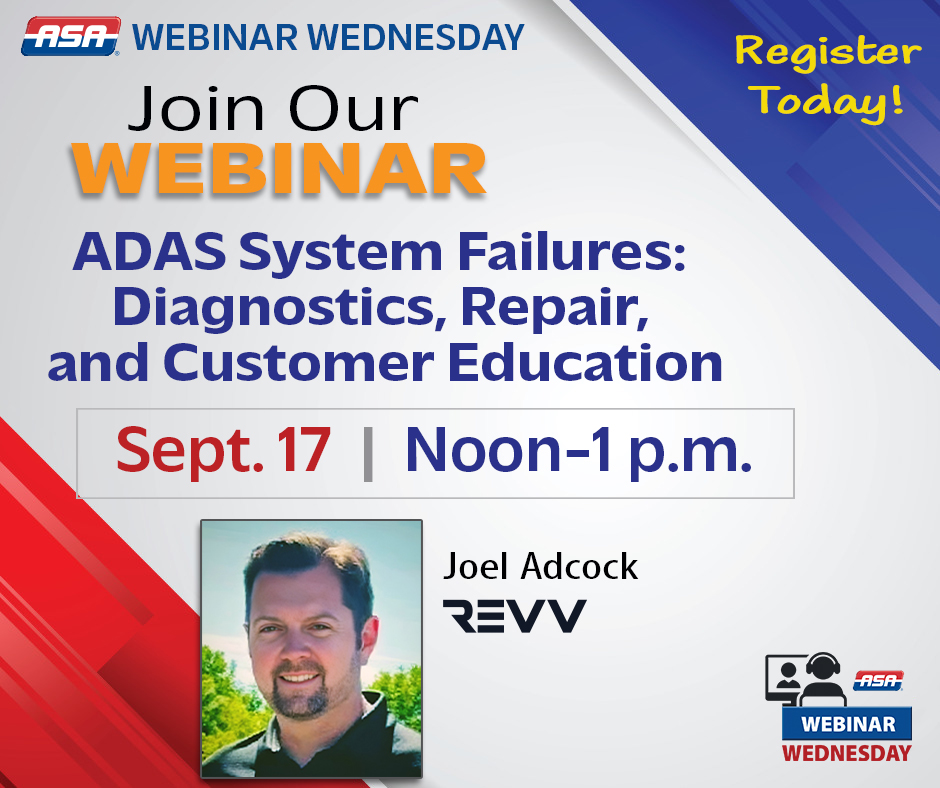 ASA WEBINAR WEDNESDAY

Register Today!

Join Our WEBINAR

ADAS System Failures: Diagnostics, Repair, and Customer Education

Sept. 17 | Noon-1 p.m.

Joel Adcock
REVV

ASA
WEBINAR WEDNESDAY